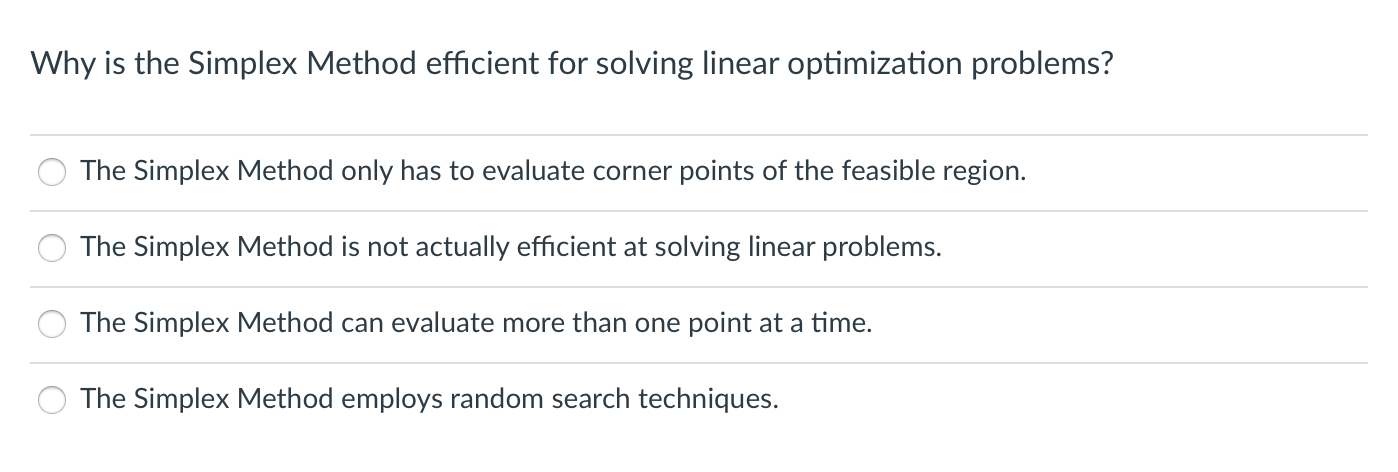 Why is the Simplex Method efficient for solving linear optimization problems?

The Simplex Method only has to evaluate corner points of the feasible region.

The Simplex Method is not actually efficient at solving linear problems.

The Simplex Method can evaluate more than one point at a time.

The Simplex Method employs random search techniques.